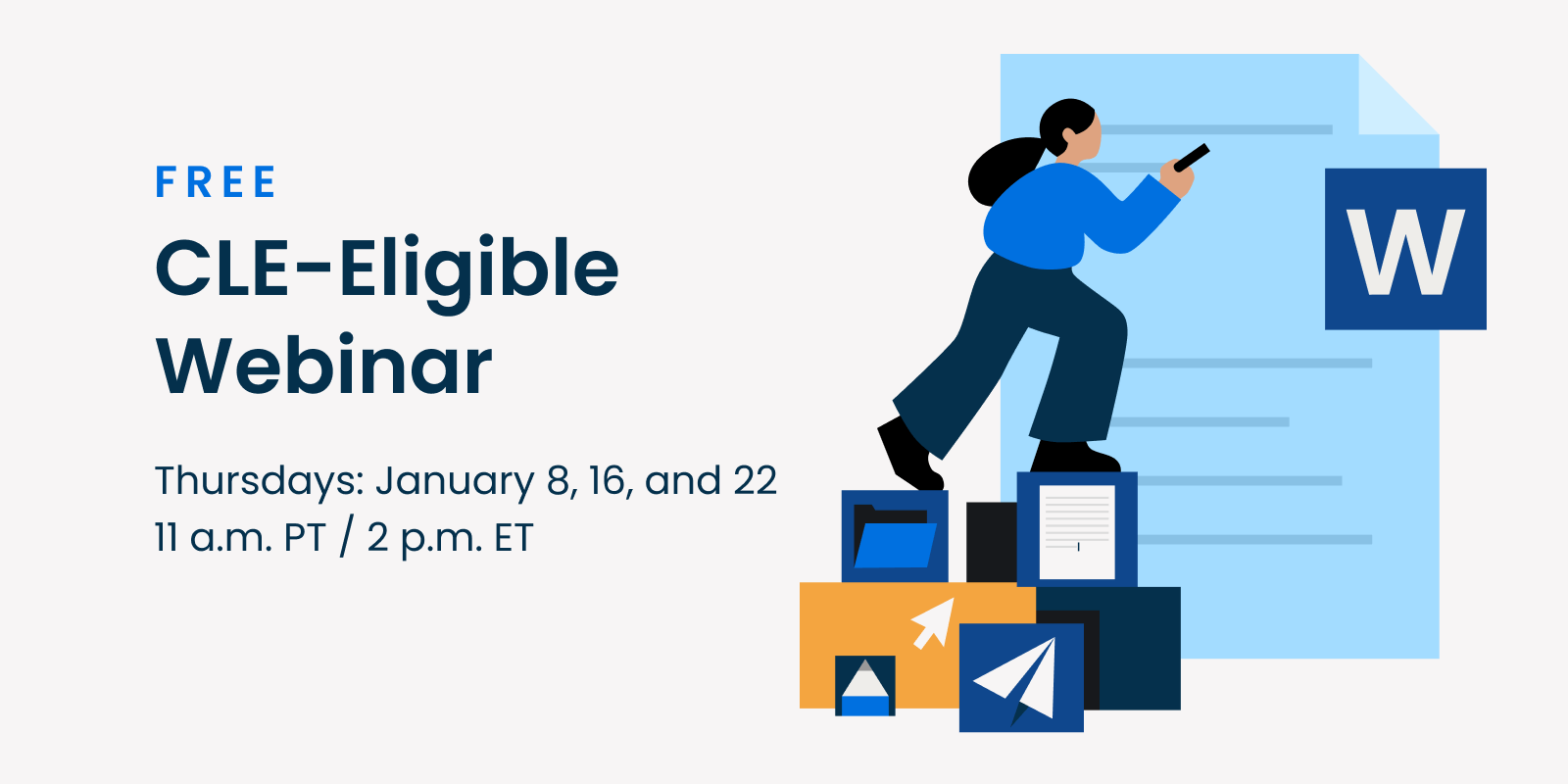 FREE

CLE-Eligible Webinar

Thursdays: January 8, 16, and 22
11 a.m. PT / 2 p.m. ET

W